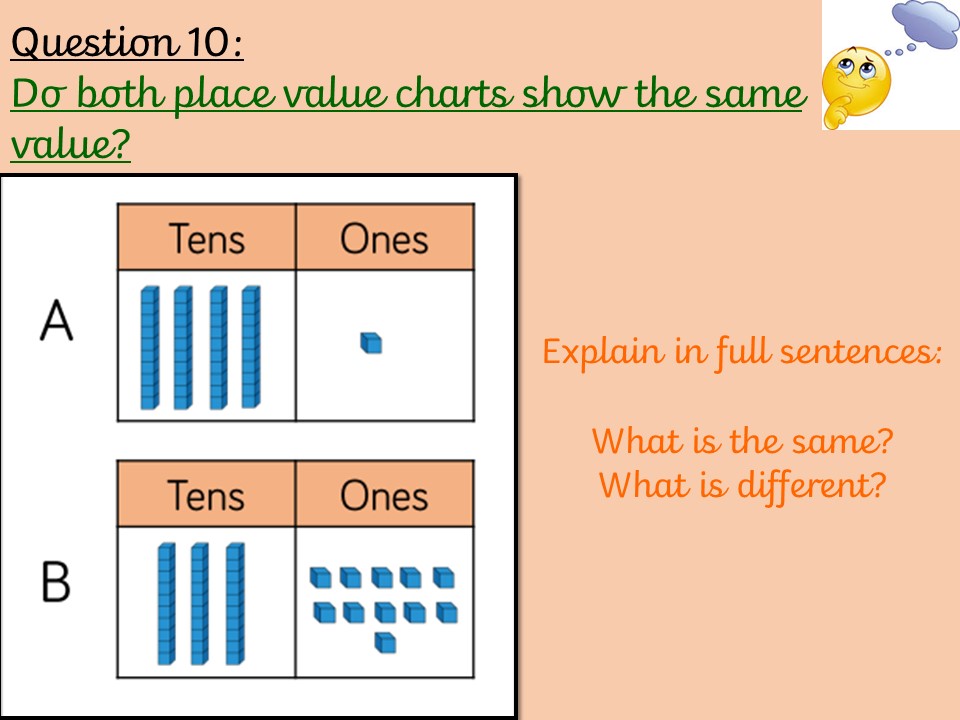 Question 10:
Do both place value charts show the same value?

A

| Tens | Ones |
|---|---|
| | |

B

| Tens | Ones |
|---|---|
| | |

Explain in full sentences:

What is the same?
What is different?